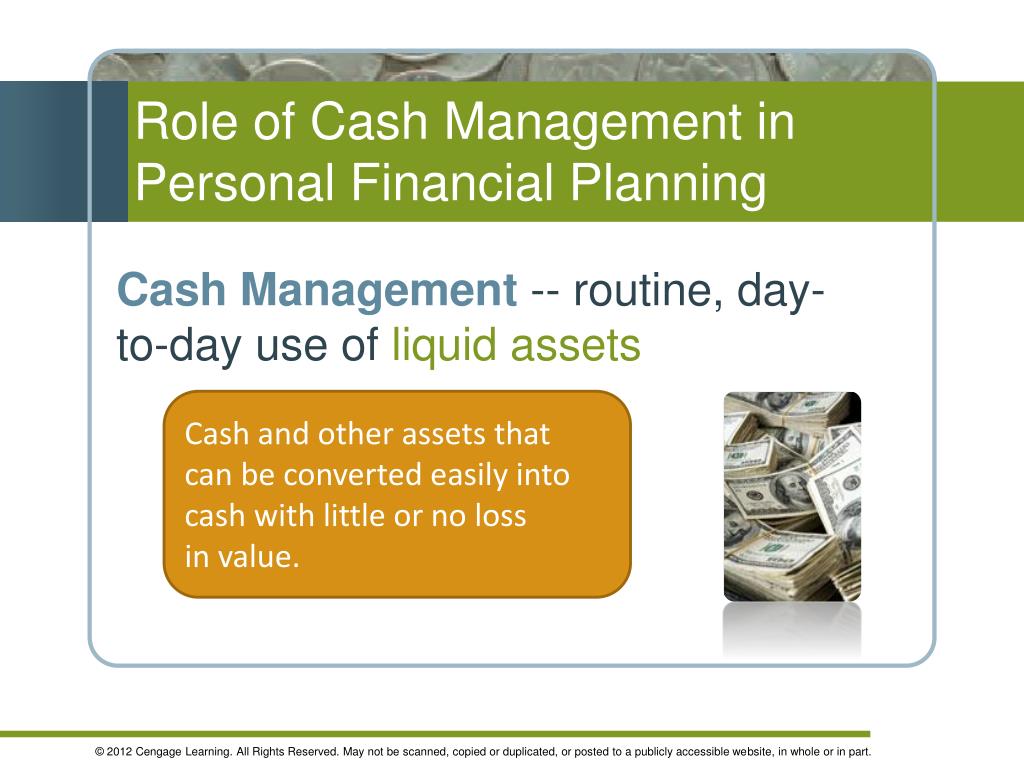 Role of Cash Management in Personal Financial Planning

Cash Management -- routine, day-to-day use of liquid assets

Cash and other assets that can be converted easily into cash with little or no loss in value.

© 2012 Cengage Learning. All Rights Reserved. May not be scanned, copied or duplicated, or posted to a publicly accessible website, in whole or in part.